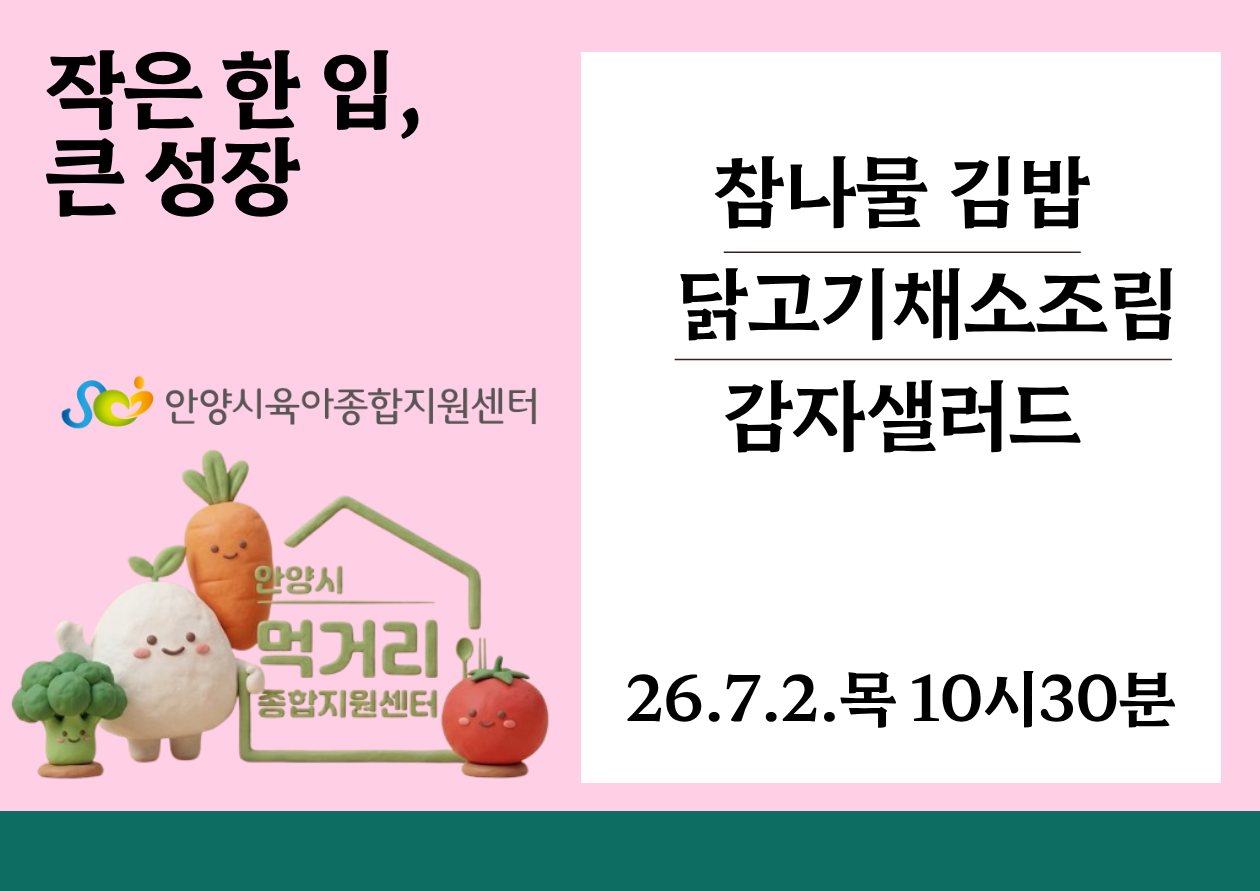 작은 한 입,
큰 성장

안양시육아종합지원센터

안양시
먹거리
종합지원센터

참나물 김밥

닭고기채소조림

감자샐러드

26.7.2.목 10시30분